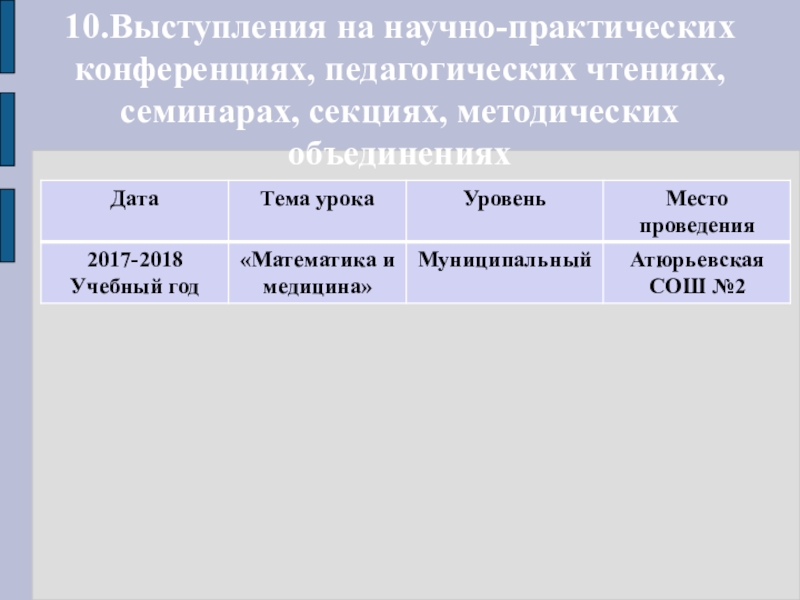 10.Выступления на научно-практических конференциях, педагогических чтениях, семинарах, секциях, методических объединениях

| Дата | Тема урока | Уровень | Место проведения |
|---|---|---|---|
| 2017-2018 Учебный год | «Математика и медицина» | Муниципальный | Атюрьевская СОШ №2 |